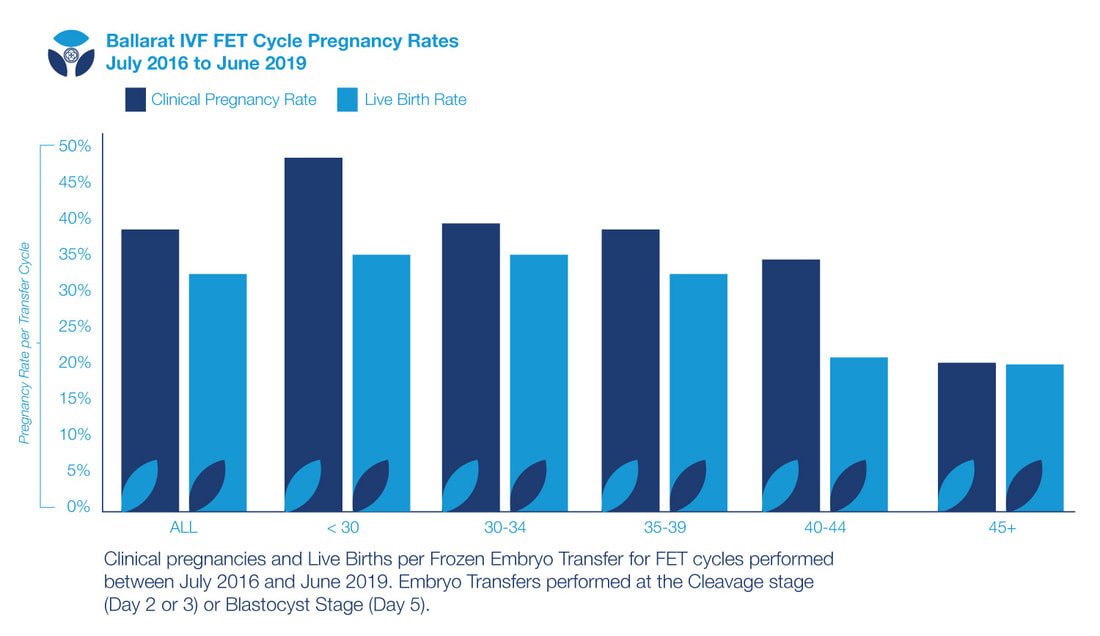 Ballarat IVF FET Cycle Pregnancy Rates
July 2016 to June 2019

Clinical Pregnancy Rate
Live Birth Rate

Pregnancy Rate per Transfer Cycle

50%
45%
40%
35%
30%
25%
20%
15%
10%
5%
0%

ALL
< 30
30-34
35-39
40-44
45+

Clinical pregnancies and Live Births per Frozen Embryo Transfer for FET cycles performed between July 2016 and June 2019. Embryo Transfers performed at the Cleavage stage (Day 2 or 3) or Blastocyst Stage (Day 5).